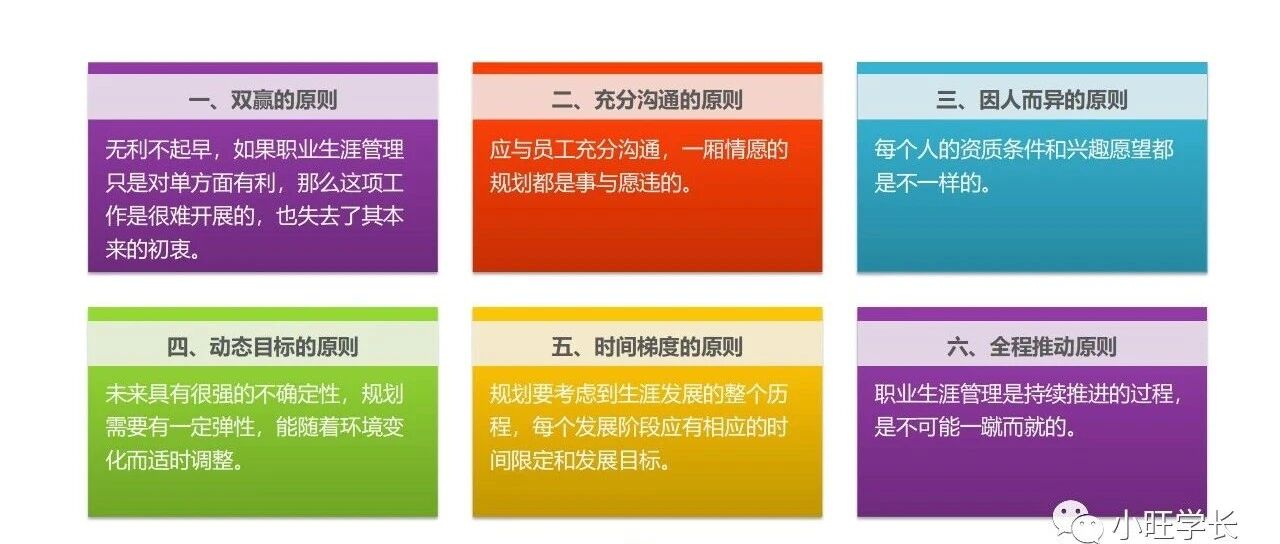 一、双赢的原则

无利不起早，如果职业生涯管理只是对单方面有利，那么这项工作是很难开展的，也失去了其本来的初衷。

二、充分沟通的原则

应与员工充分沟通，一厢情愿的规划都是事与愿违的。

三、因人而异的原则

每个人的资质条件和兴趣愿望都是不一样的。

四、动态目标的原则

未来具有很强的不确定性，规划需要有一定弹性，能随着环境变化而适时调整。

五、时间梯度的原则

规划要考虑到生涯发展的整个历程，每个发展阶段应有相应的时间限定和发展目标。

六、全程推动原则

职业生涯管理是持续推进的过程，是不可能一蹴而就的。

小旺学长